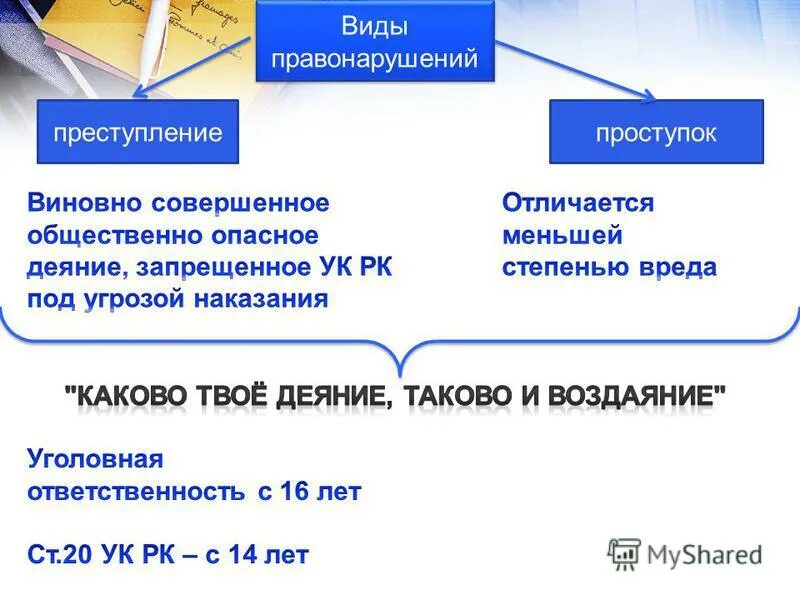 Виды правонарушений

преступление

проступок

Виновно совершенное общественно опасное деяние, запрещенное УК РК под угрозой наказания

Отличается меньшей степенью вреда

"КАКОВО ТВОЁ ДЕЯНИЕ, ТАКОВО И ВОЗДАЯНИЕ"

Уголовная ответственность с 16 лет

Ст.20 УК РК – с 14 лет

MyShared